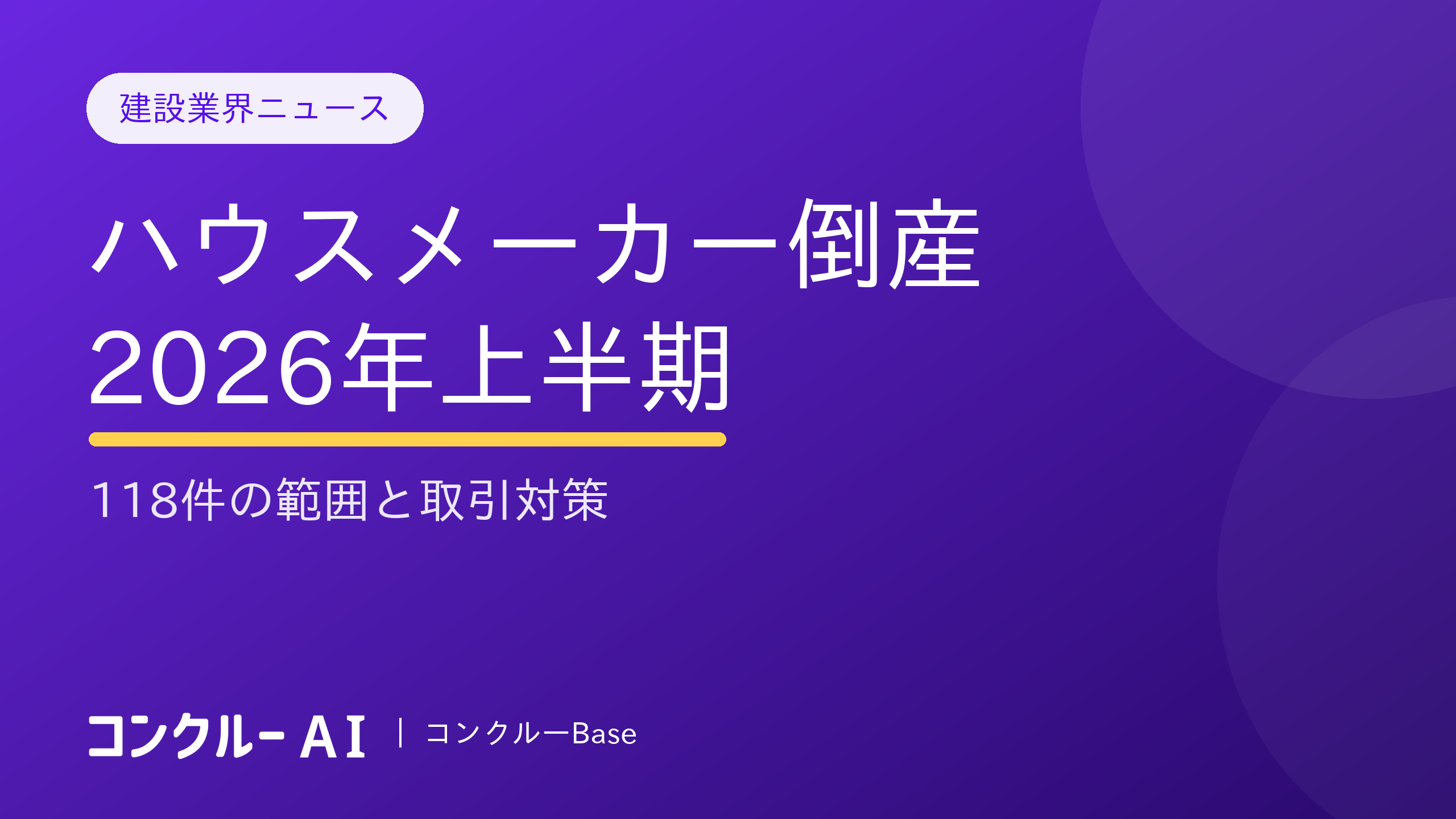 建設業界ニュース

ハウスメーカー倒産
2026年上半期

118件の範囲と取引対策

コンクルー AI | コンクルーBase